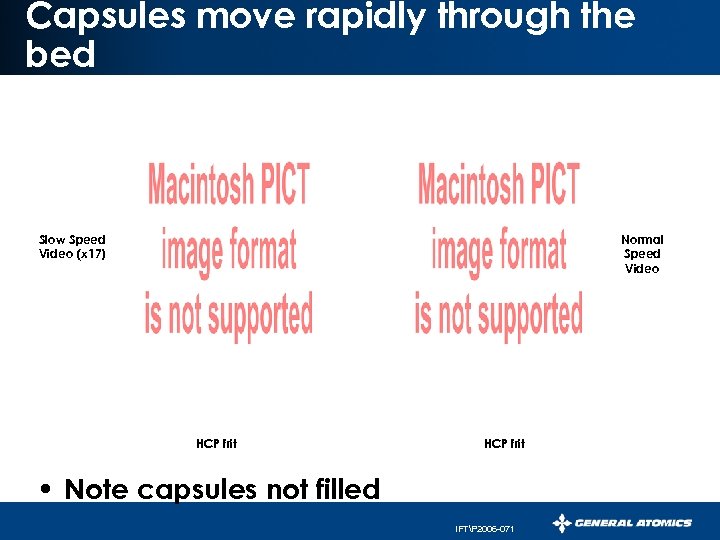 Capsules move rapidly through the bed

Slow Speed Video (x17)

Macintosh PICT image format is not supported

Macintosh PICT image format is not supported

Normal Speed Video

HCP frit

HCP frit

• Note capsules not filled

IFT\P2006-071

GENERAL ATOMICS